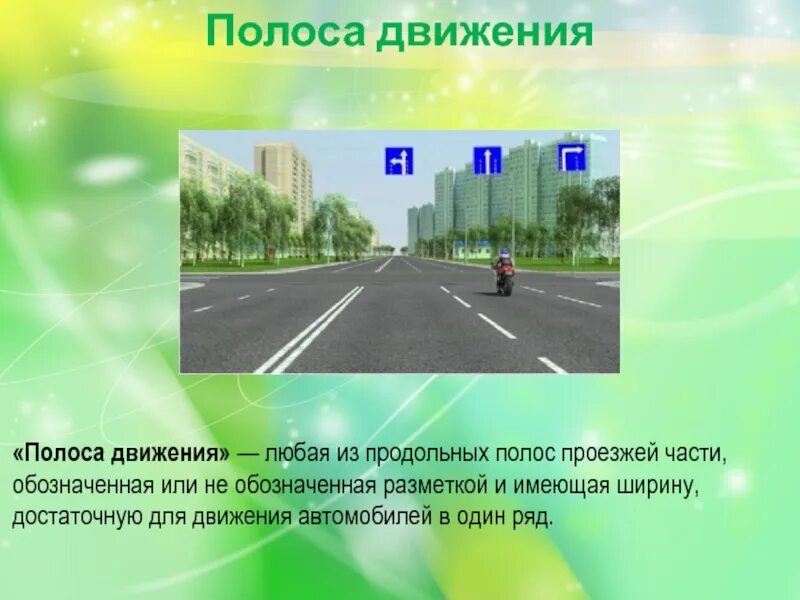 Полоса движения

«Полоса движения» — любая из продольных полос проезжей части, обозначенная или не обозначенная разметкой и имеющая ширину, достаточную для движения автомобилей в один ряд.